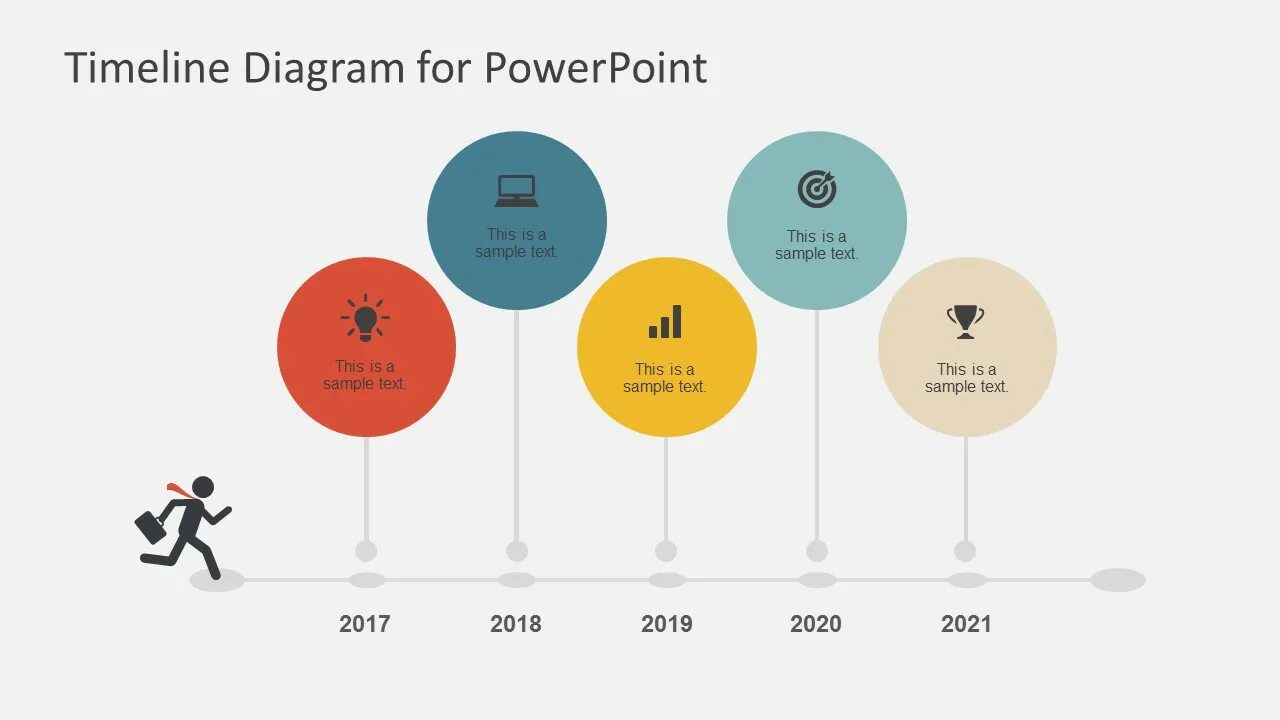 Timeline Diagram for PowerPoint

This is a sample text.

This is a sample text.

This is a sample text.

This is a sample text.

This is a sample text.

2017

2018

2019

2020

2021